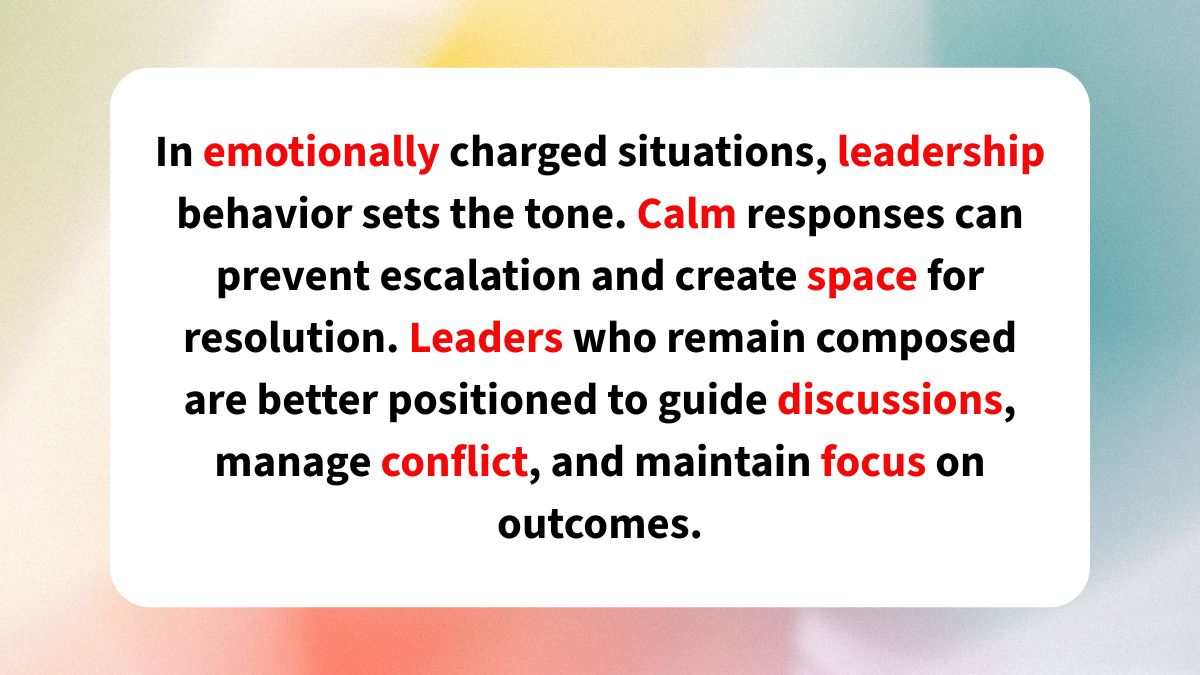 In emotionally charged situations, leadership behavior sets the tone. Calm responses can prevent escalation and create space for resolution. Leaders who remain composed are better positioned to guide discussions, manage conflict, and maintain focus on outcomes.